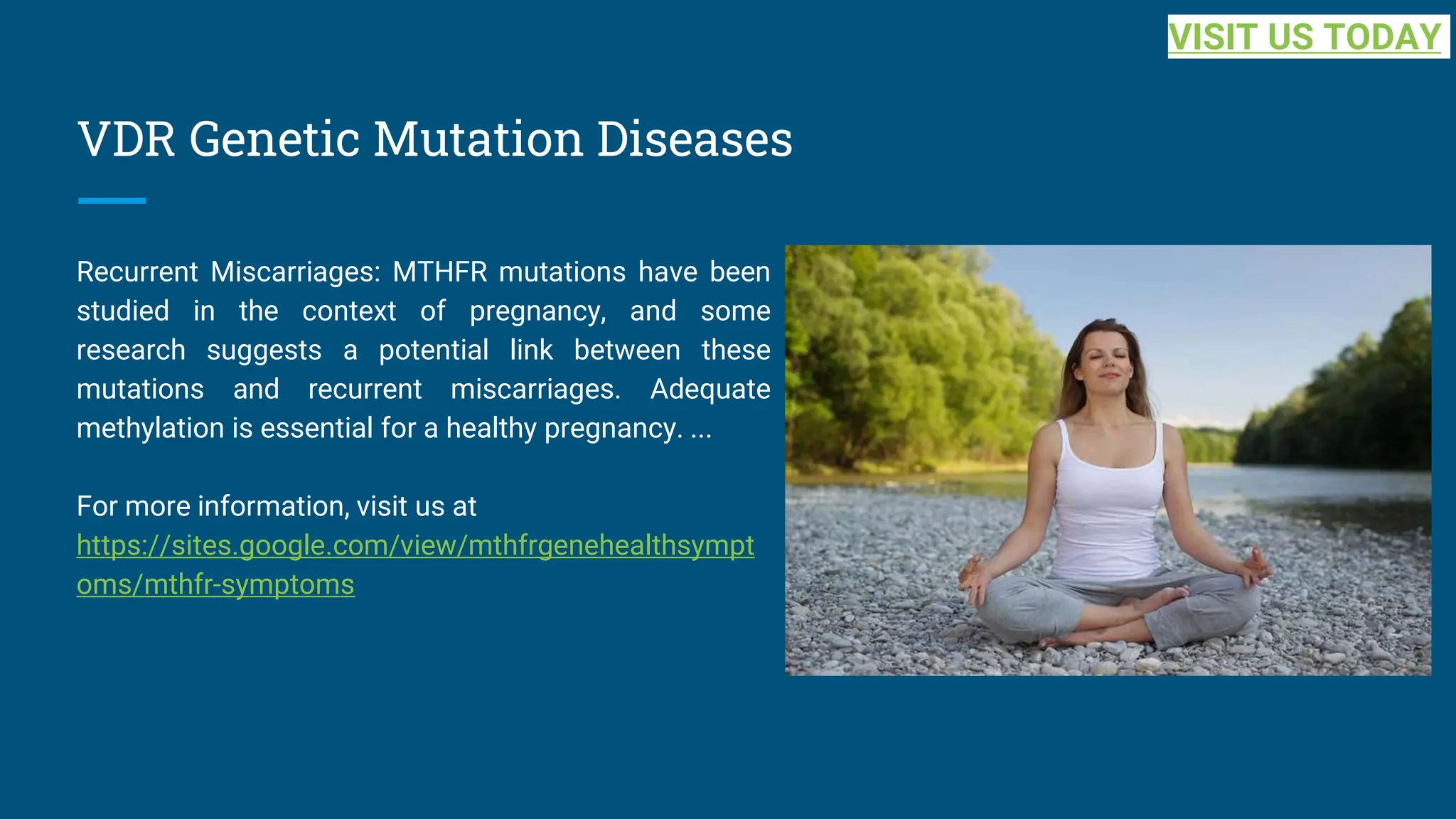 VISIT US TODAY

VDR Genetic Mutation Diseases

Recurrent Miscarriages: MTHFR mutations have been studied in the context of pregnancy, and some research suggests a potential link between these mutations and recurrent miscarriages. Adequate methylation is essential for a healthy pregnancy. ...

For more information, visit us at https://sites.google.com/view/mthfrgenehealthsymptoms/mthfr-symptoms